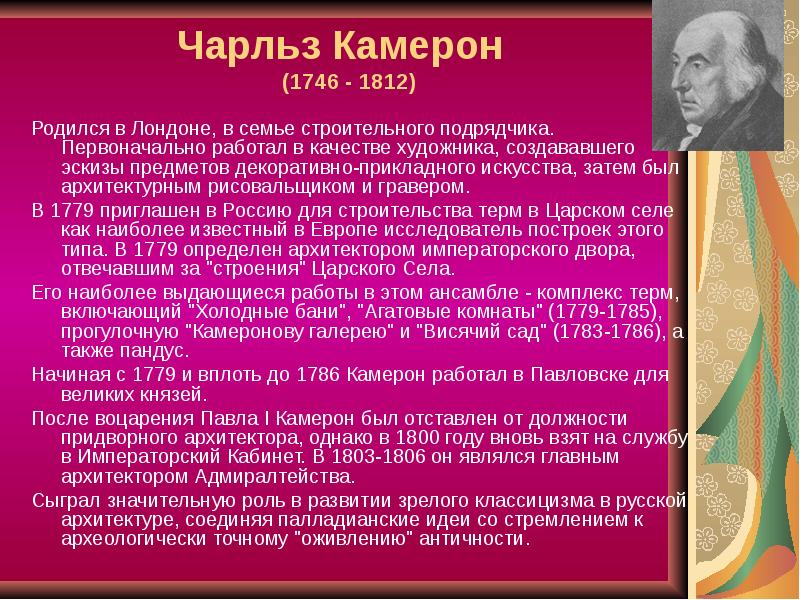 Чарльз Камерон
(1746 - 1812)

Родился в Лондоне, в семье строительного подрядчика. Первоначально работал в качестве художника, создававшего эскизы предметов декоративно-прикладного искусства, затем был архитектурным рисовальщиком и гравером.

В 1779 приглашен в Россию для строительства терм в Царском селе как наиболее известный в Европе исследователь построек этого типа. В 1779 определен архитектором императорского двора, отвечавшим за "строения" Царского Села.

Его наиболее выдающиеся работы в этом ансамбле - комплекс терм, включающий "Холодные бани", "Агатовые комнаты" (1779-1785), прогулочную "Камеронову галерею" и "Висячий сад" (1783-1786), а также пандус.

Начиная с 1779 и вплоть до 1786 Камерон работал в Павловске для великих князей.

После воцарения Павла I Камерон был отставлен от должности придворного архитектора, однако в 1800 году вновь взят на службу в Императорский Кабинет. В 1803-1806 он являлся главным архитектором Адмиралтейства.

Сыграл значительную роль в развитии зрелого классицизма в русской архитектуре, соединяя палладианские идеи со стремлением к археологически точному "оживлению" античности.